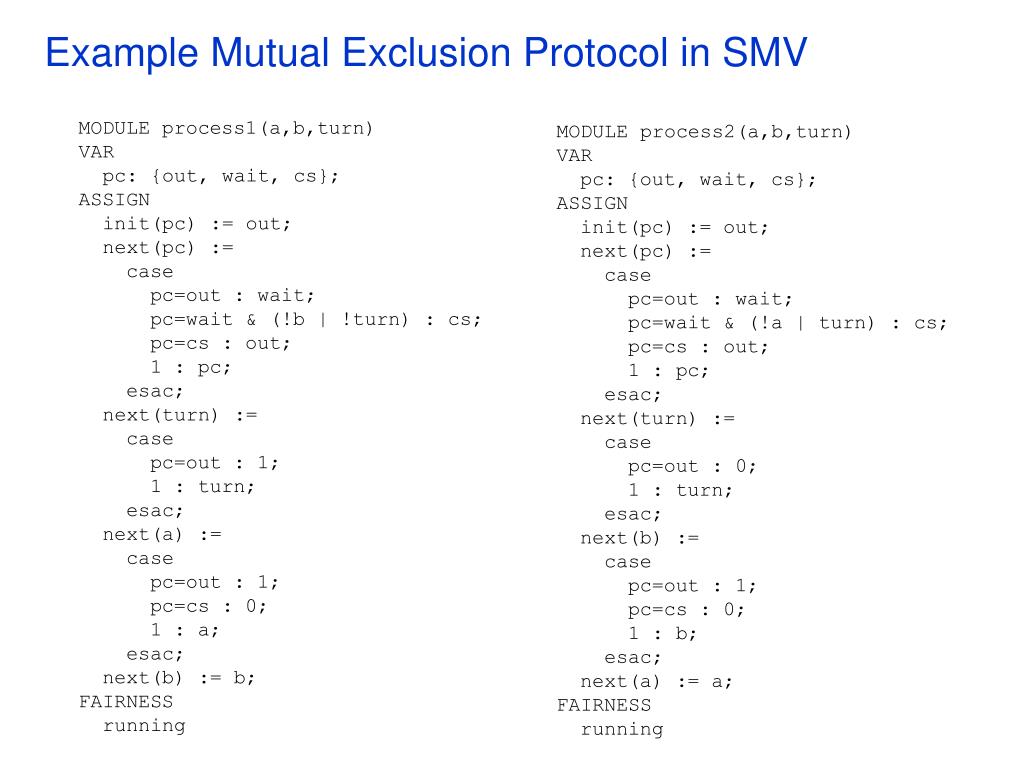 Example Mutual Exclusion Protocol in SMV

MODULE process1(a,b,turn)
VAR
  pc: {out, wait, cs};
ASSIGN
  init(pc) := out;
  next(pc) :=
    case
      pc=out : wait;
      pc=wait & (!b | !turn) : cs;
      pc=cs : out;
      1 : pc;
    esac;
  next(turn) :=
    case
      pc=out : 1;
      1 : turn;
    esac;
  next(a) :=
    case
      pc=out : 1;
      pc=cs : 0;
      1 : a;
    esac;
  next(b) := b;
FAIRNESS
  running

MODULE process2(a,b,turn)
VAR
  pc: {out, wait, cs};
ASSIGN
  init(pc) := out;
  next(pc) :=
    case
      pc=out : wait;
      pc=wait & (!a | turn) : cs;
      pc=cs : out;
      1 : pc;
    esac;
  next(turn) :=
    case
      pc=out : 0;
      1 : turn;
    esac;
  next(b) :=
    case
      pc=out : 1;
      pc=cs : 0;
      1 : b;
    esac;
  next(a) := a;
FAIRNESS
  running